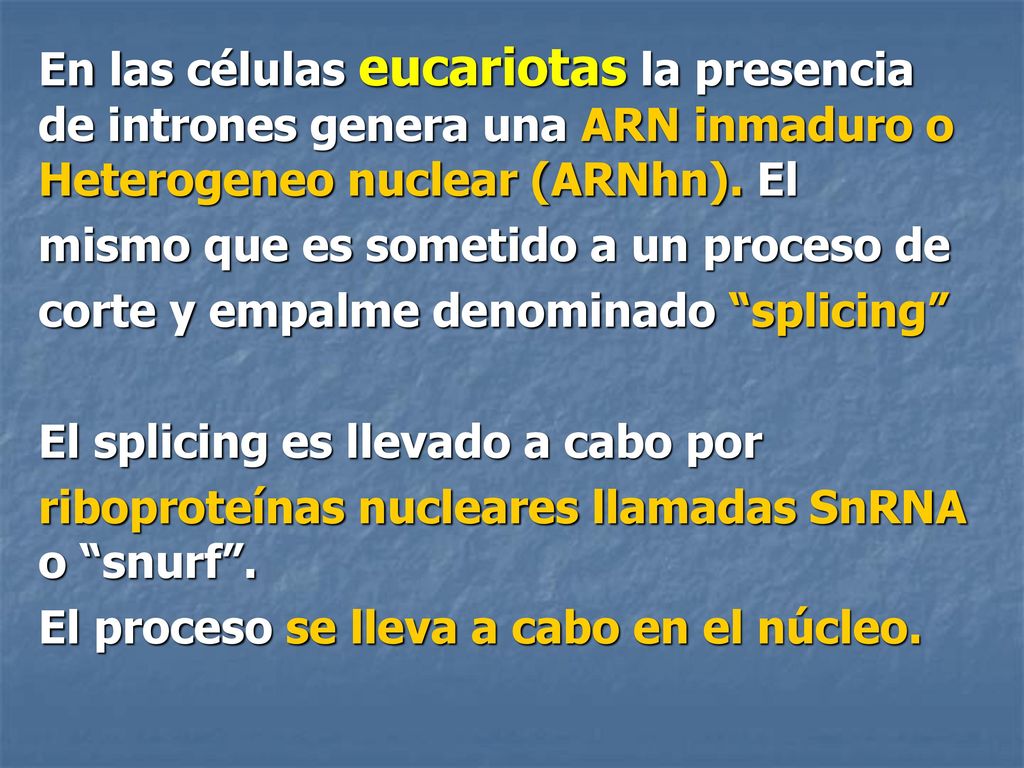 En las células eucariotas la presencia de intrones genera una ARN inmaduro o Heterogeneo nuclear (ARNhn). El mismo que es sometido a un proceso de corte y empalme denominado “splicing”

El splicing es llevado a cabo por riboproteínas nucleares llamadas SnRNA o “snurf”.

El proceso se lleva a cabo en el núcleo.